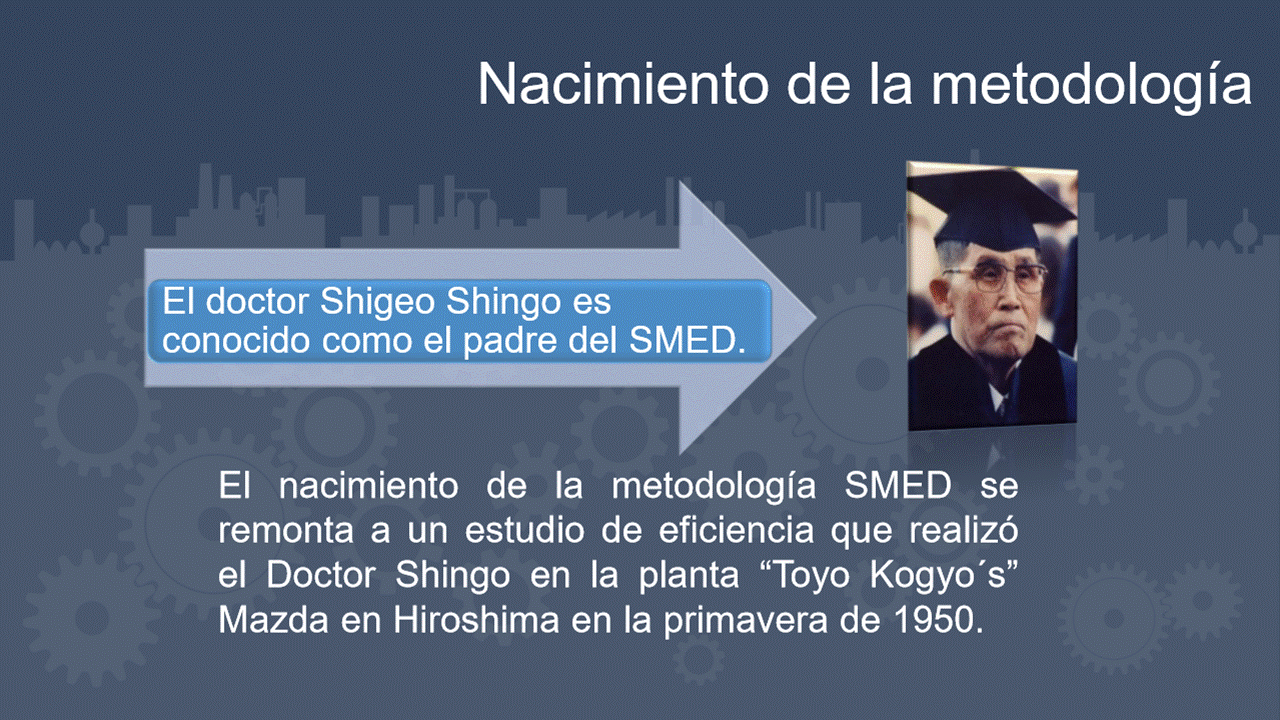 Nacimiento de la metodología

El doctor Shigeo Shingo es conocido como el padre del SMED.

El nacimiento de la metodología SMED se remonta a un estudio de eficiencia que realizó el Doctor Shingo en la planta “Toyo Kogyo´s” Mazda en Hiroshima en la primavera de 1950.